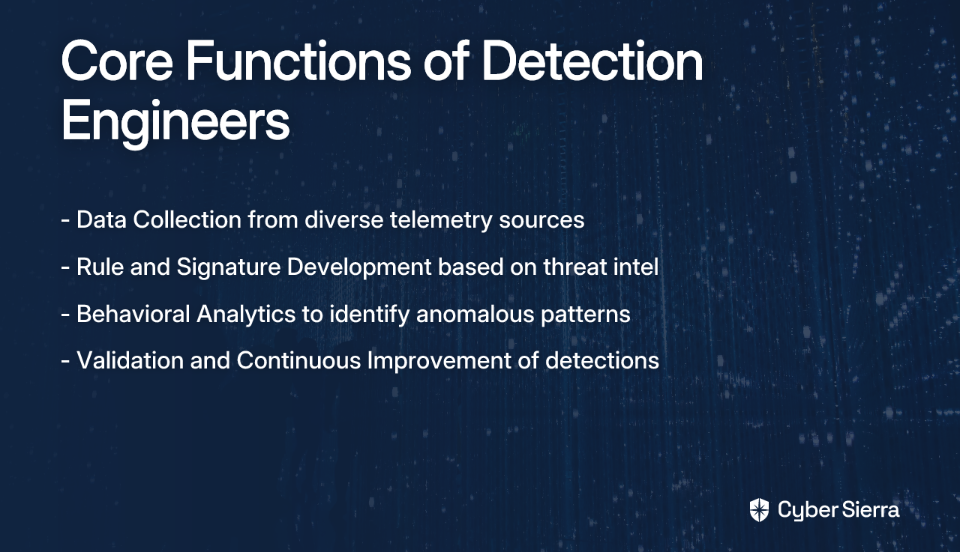 Core Functions of Detection Engineers

- Data Collection from diverse telemetry sources

- Rule and Signature Development based on threat intel

- Behavioral Analytics to identify anomalous patterns

- Validation and Continuous Improvement of detections

Cyber Sierra